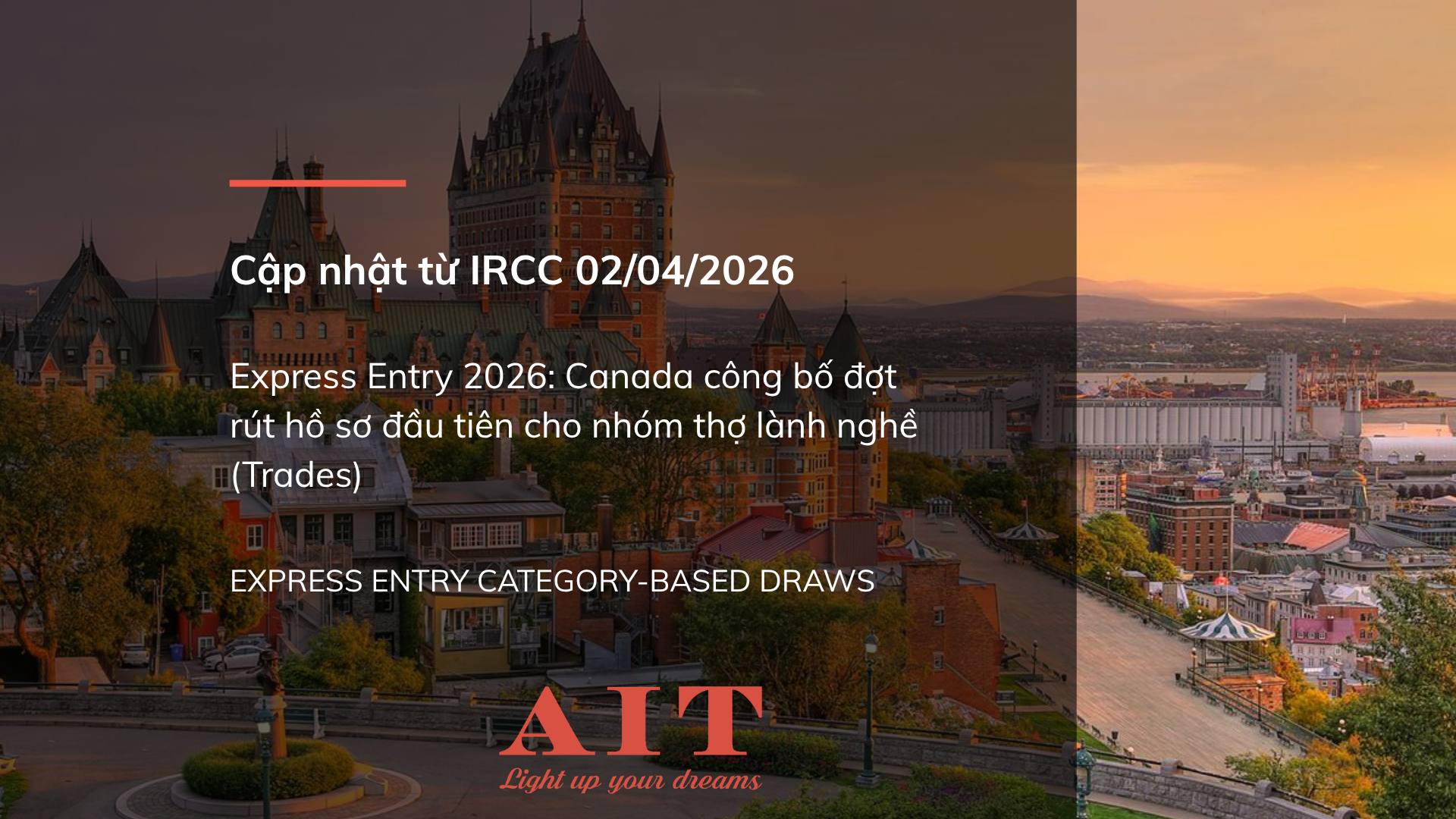 Cập nhật từ IRCC 02/04/2026

Express Entry 2026: Canada công bố đợt rút hồ sơ đầu tiên cho nhóm thợ lành nghề (Trades)

EXPRESS ENTRY CATEGORY-BASED DRAWS

AIT
Light up your dreams